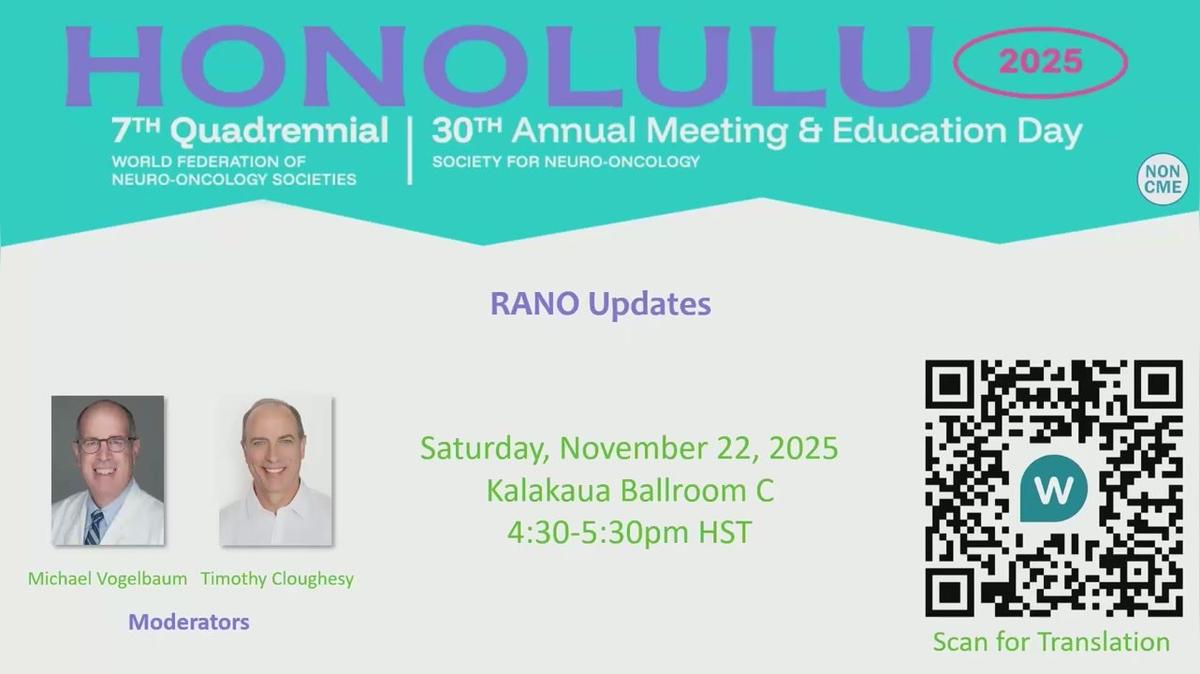 HONOLULU 2025

7TH Quadrennial
WORLD FEDERATION OF NEURO-ONCOLOGY SOCIETIES

30TH Annual Meeting & Education Day
SOCIETY FOR NEURO-ONCOLOGY

NON CME

RANO Updates

Michael Vogelbaum Timothy Cloughesy

Moderators

Saturday, November 22, 2025
Kalakaua Ballroom C
4:30-5:30pm HST

W

Scan for Translation